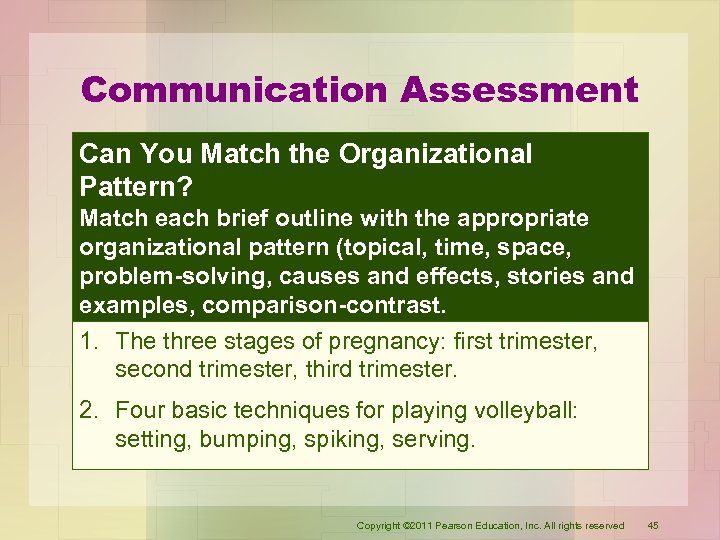 Communication Assessment

Can You Match the Organizational Pattern?

Match each brief outline with the appropriate organizational pattern (topical, time, space, problem-solving, causes and effects, stories and examples, comparison-contrast.

1. The three stages of pregnancy: first trimester, second trimester, third trimester.

2. Four basic techniques for playing volleyball: setting, bumping, spiking, serving.

Copyright ©2011 Pearson Education, Inc. All rights reserved 45